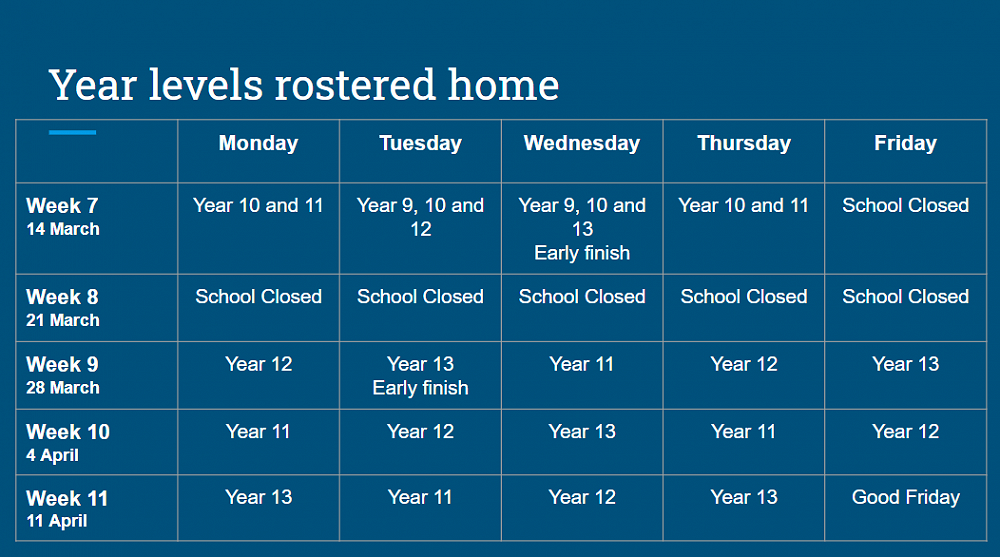 Year levels rostered home

| | Monday | Tuesday | Wednesday | Thursday | Friday |
|---|---|---|---|---|---|
| Week 7 14 March | Year 10 and 11 | Year 9, 10 and 12 | Year 9, 10 and 13 Early finish | Year 10 and 11 | School Closed |
| Week 8 21 March | School Closed | School Closed | School Closed | School Closed | School Closed |
| Week 9 28 March | Year 12 | Year 13 Early finish | Year 11 | Year 12 | Year 13 |
| Week 10 4 April | Year 11 | Year 12 | Year 13 | Year 11 | Year 12 |
| Week 11 11 April | Year 13 | Year 11 | Year 12 | Year 13 | Good Friday |